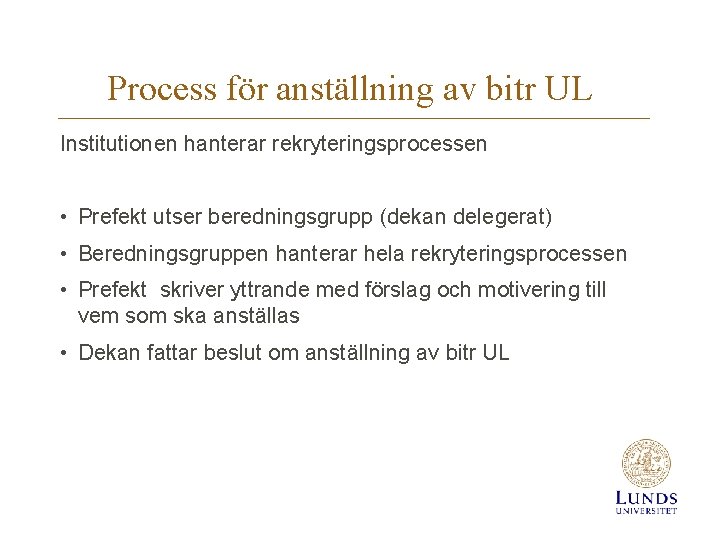 Process för anställning av bitr UL

Institutionen hanterar rekryteringsprocessen

• Prefekt utser beredningsgrupp (dekan delegerat)
• Beredningsgruppen hanterar hela rekryteringsprocessen
• Prefekt skriver yttrande med förslag och motivering till vem som ska anställas
• Dekan fattar beslut om anställning av bitr UL

LUNDS UNIVERSITET